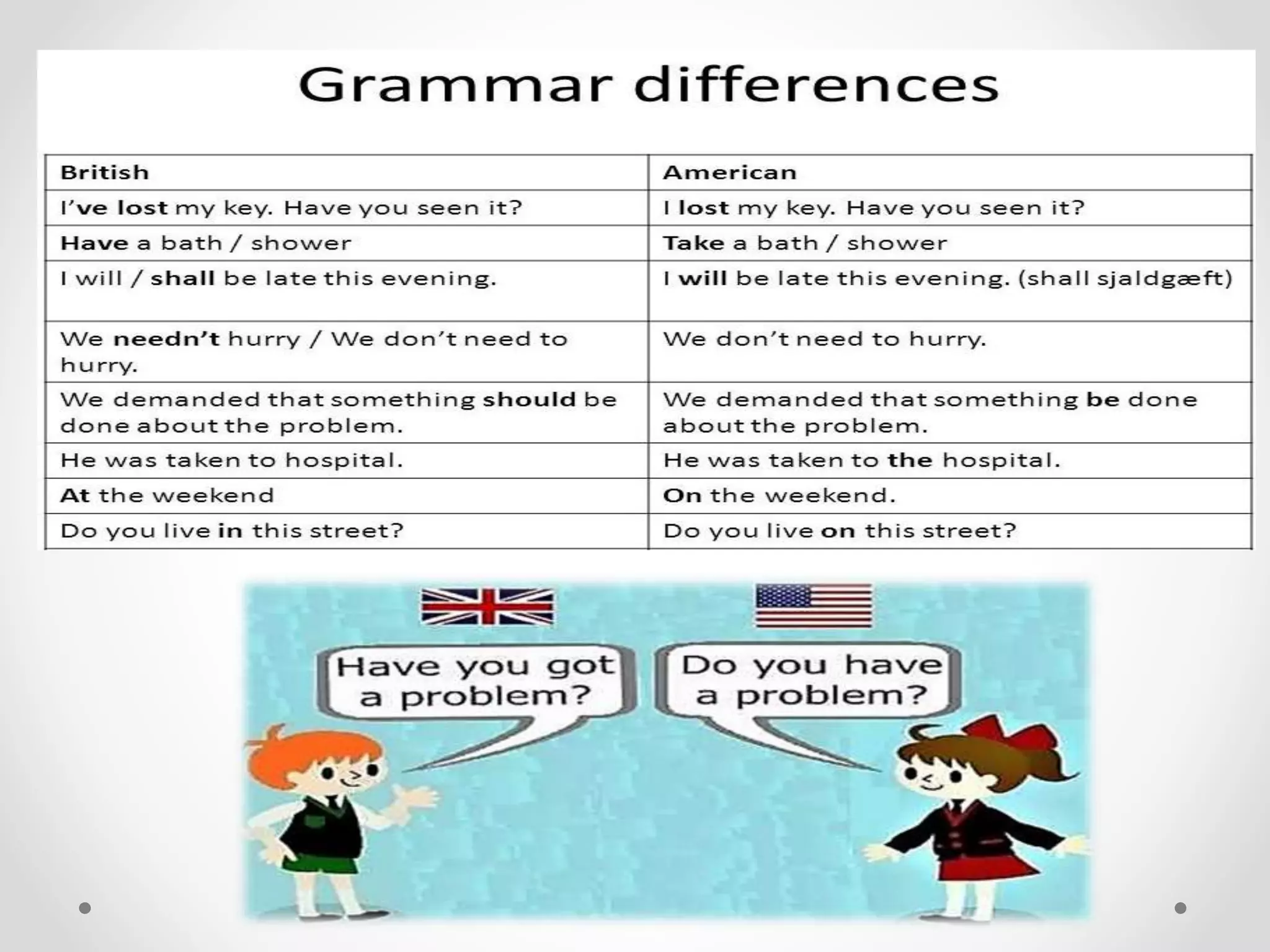 Grammar differences

| British | American |
|---|---|
| I've lost my key. Have you seen it? | I lost my key. Have you seen it? |
| Have a bath / shower | Take a bath / shower |
| I will / shall be late this evening. | I will be late this evening. (shall sjaldgæft) |
| We needn't hurry / We don't need to hurry. | We don't need to hurry. |
| We demanded that something should be done about the problem. | We demanded that something be done about the problem. |
| He was taken to hospital. | He was taken to the hospital. |
| At the weekend | On the weekend. |
| Do you live in this street? | Do you live on this street? |

Have you got a problem?

Do you have a problem?